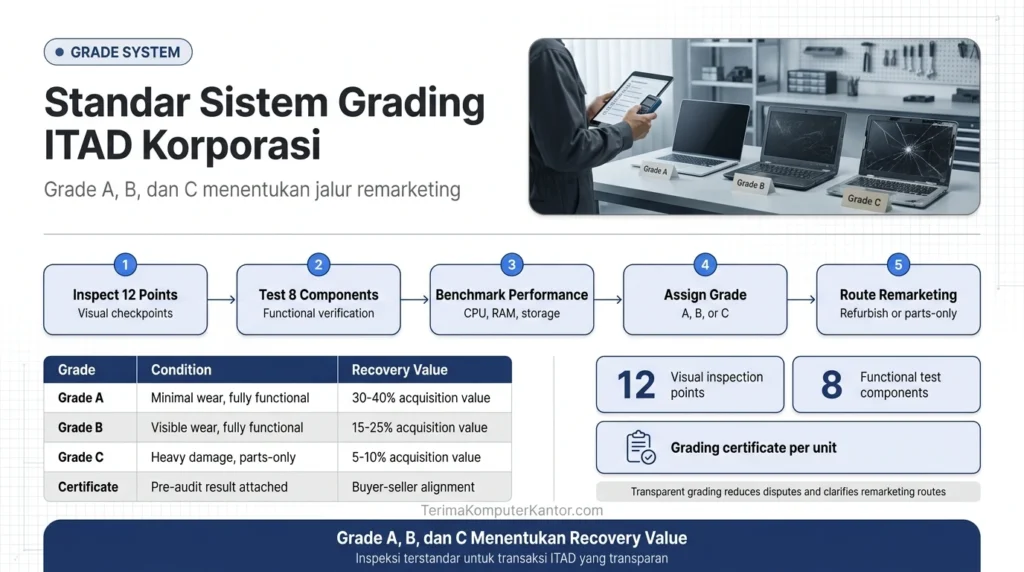 GRADE SYSTEM

Standar Sistem Grading ITAD Korporasi

Grade A, B, dan C menentukan jalur remarketing

Grade A

Grade B

Grade C

1
Inspect 12 Points
Visual checkpoints

2
Test 8 Components
Functional verification

3
Benchmark Performance
CPU, RAM, storage

4
Assign Grade
A, B, or C

5
Route Remarketing
Refurbish or parts-only

| Grade | Condition | Recovery Value |
|---|---|---|
| Grade A | Minimal wear, fully functional | 30-40% acquisition value |
| Grade B | Visible wear, fully functional | 15-25% acquisition value |
| Grade C | Heavy damage, parts-only | 5-10% acquisition value |
| Certificate | Pre-audit result attached | Buyer-seller alignment |

12 Visual inspection points

8 Functional test components

Grading certificate per unit

Transparent grading reduces disputes and clarifies remarketing routes

TerimaKomputerKantor.com

Grade A, B, dan C Menentukan Recovery Value
Inspeksi terstandar untuk transaksi ITAD yang transparan